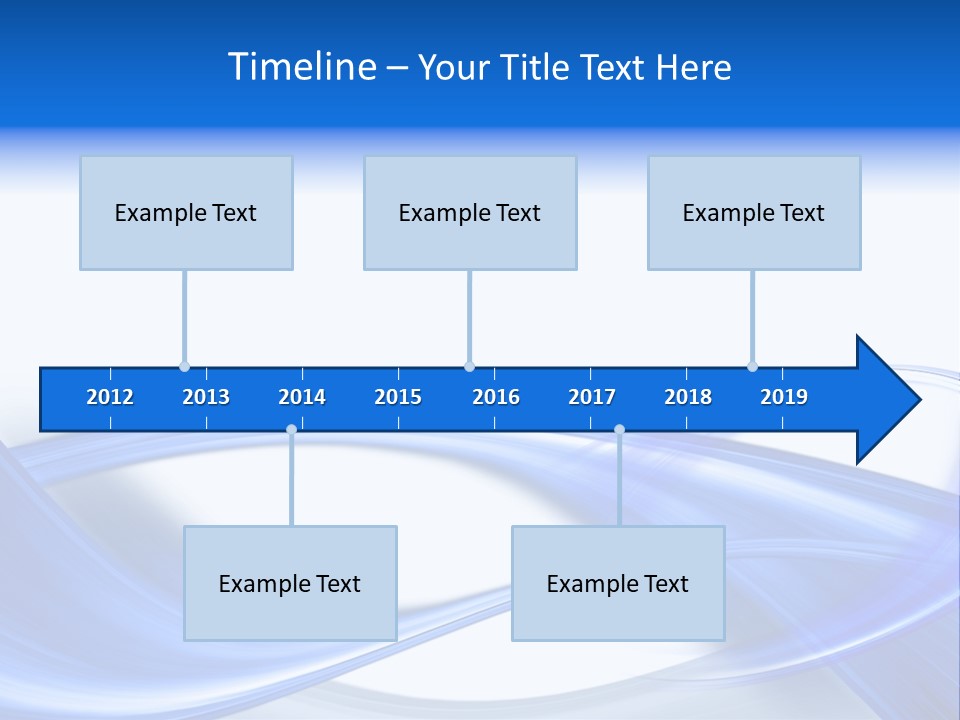 Timeline – Your Title Text Here

Example Text

Example Text

Example Text

2012 2013 2014 2015 2016 2017 2018 2019

Example Text

Example Text